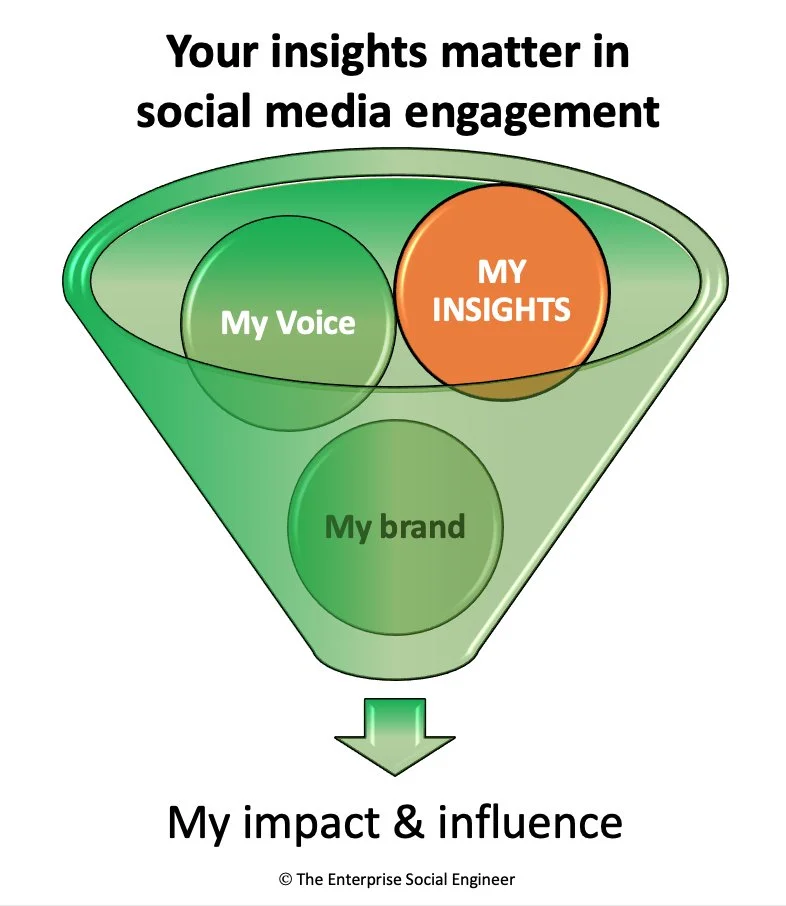 Your insights matter in social media engagement

My Voice

MY INSIGHTS

My brand

My impact & influence

© The Enterprise Social Engineer